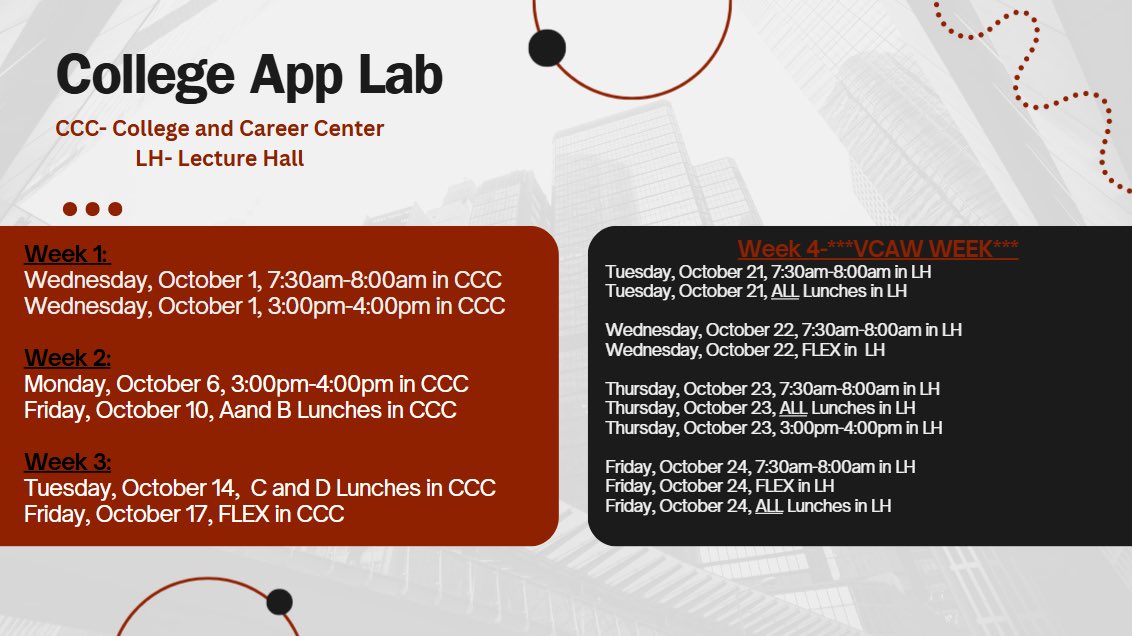 College App Lab

CCC- College and Career Center
LH- Lecture Hall

Week 1:
Wednesday, October 1, 7:30am-8:00am in CCC
Wednesday, October 1, 3:00pm-4:00pm in CCC

Week 2:
Monday, October 6, 3:00pm-4:00pm in CCC
Friday, October 10, Aand B Lunches in CCC

Week 3:
Tuesday, October 14, C and D Lunches in CCC
Friday, October 17, FLEX in CCC

Week 4-***VCAW WEEK***
Tuesday, October 21, 7:30am-8:00am in LH
Tuesday, October 21, ALL Lunches in LH

Wednesday, October 22, 7:30am-8:00am in LH
Wednesday, October 22, FLEX in LH

Thursday, October 23, 7:30am-8:00am in LH
Thursday, October 23, ALL Lunches in LH
Thursday, October 23, 3:00pm-4:00pm in LH

Friday, October 24, 7:30am-8:00am in LH
Friday, October 24, FLEX in LH
Friday, October 24, ALL Lunches in LH